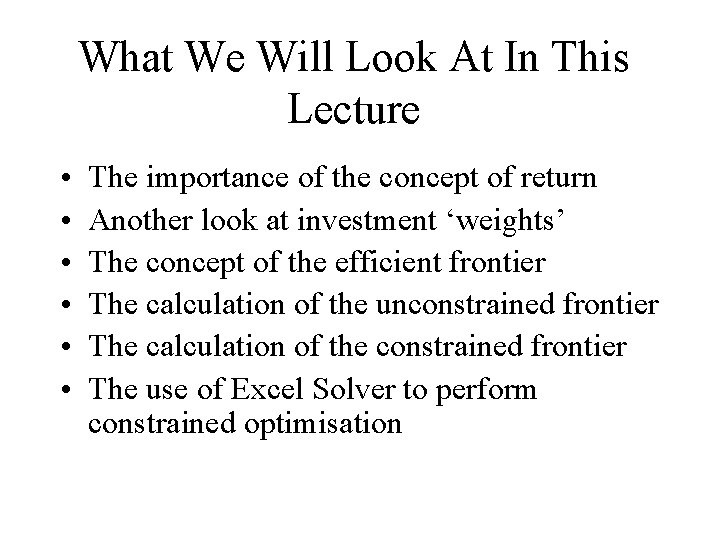 What We Will Look At In This Lecture

• The importance of the concept of return
• Another look at investment ‘weights’
• The concept of the efficient frontier
• The calculation of the unconstrained frontier
• The calculation of the constrained frontier
• The use of Excel Solver to perform constrained optimisation